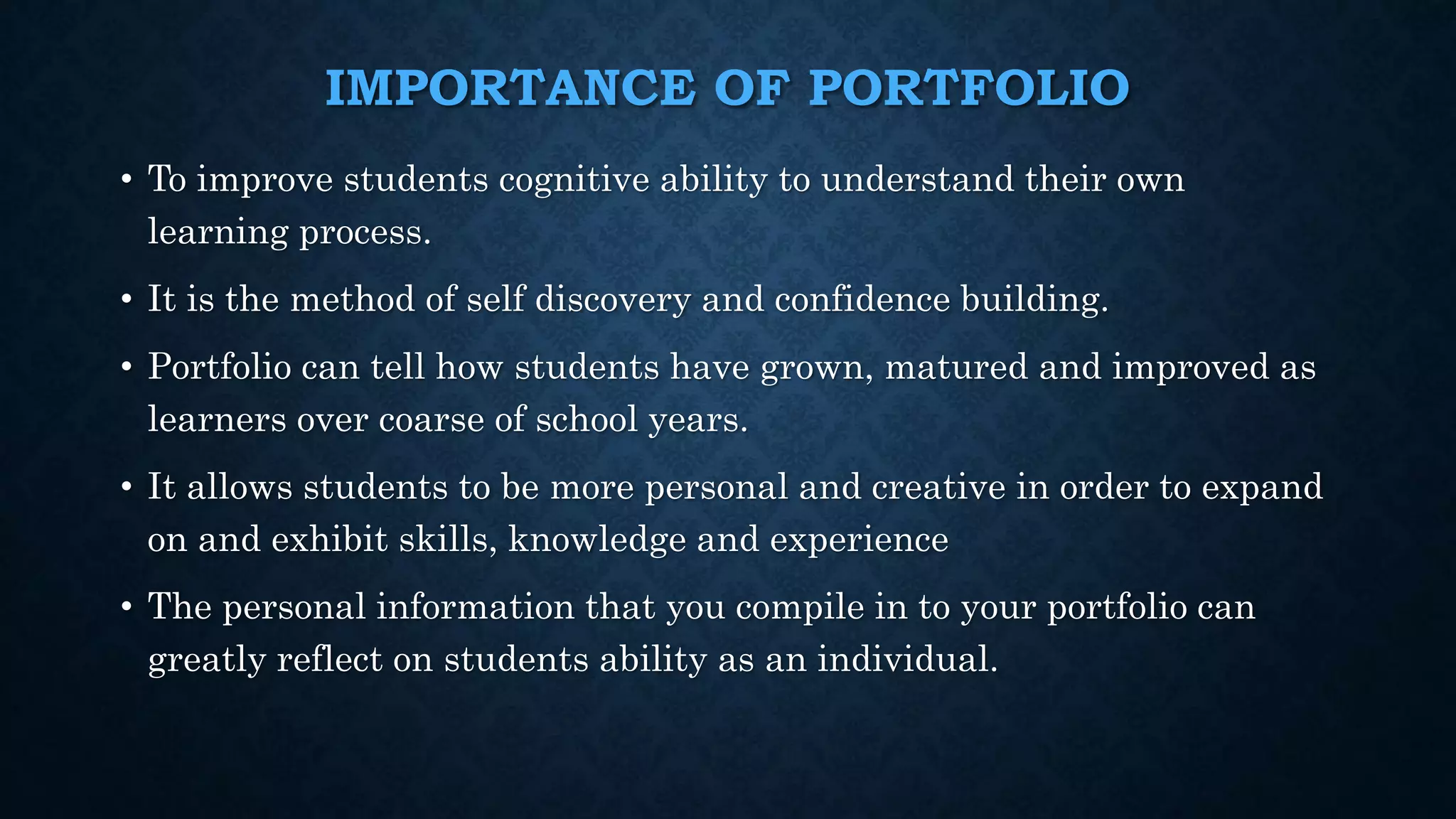 IMPORTANCE OF PORTFOLIO

• To improve students cognitive ability to understand their own learning process.

• It is the method of self discovery and confidence building.

• Portfolio can tell how students have grown, matured and improved as learners over coarse of school years.

• It allows students to be more personal and creative in order to expand on and exhibit skills, knowledge and experience

• The personal information that you compile in to your portfolio can greatly reflect on students ability as an individual.